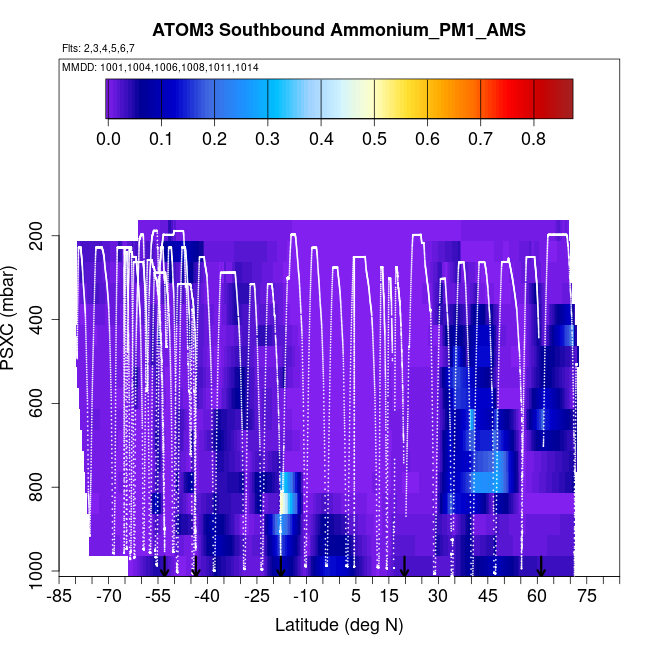 ATOM3 Southbound Ammonium_PM1_AMS

Flts: 2,3,4,5,6,7

MMDD: 1001,1004,1006,1008,1011,1014

0.0 0.1 0.2 0.3 0.4 0.5 0.6 0.7 0.8

PSXC (mbar)

200
400
600
800
1000

-85 -70 -55 -40 -25 -10 5 15 30 45 60 75

Latitude (deg N)